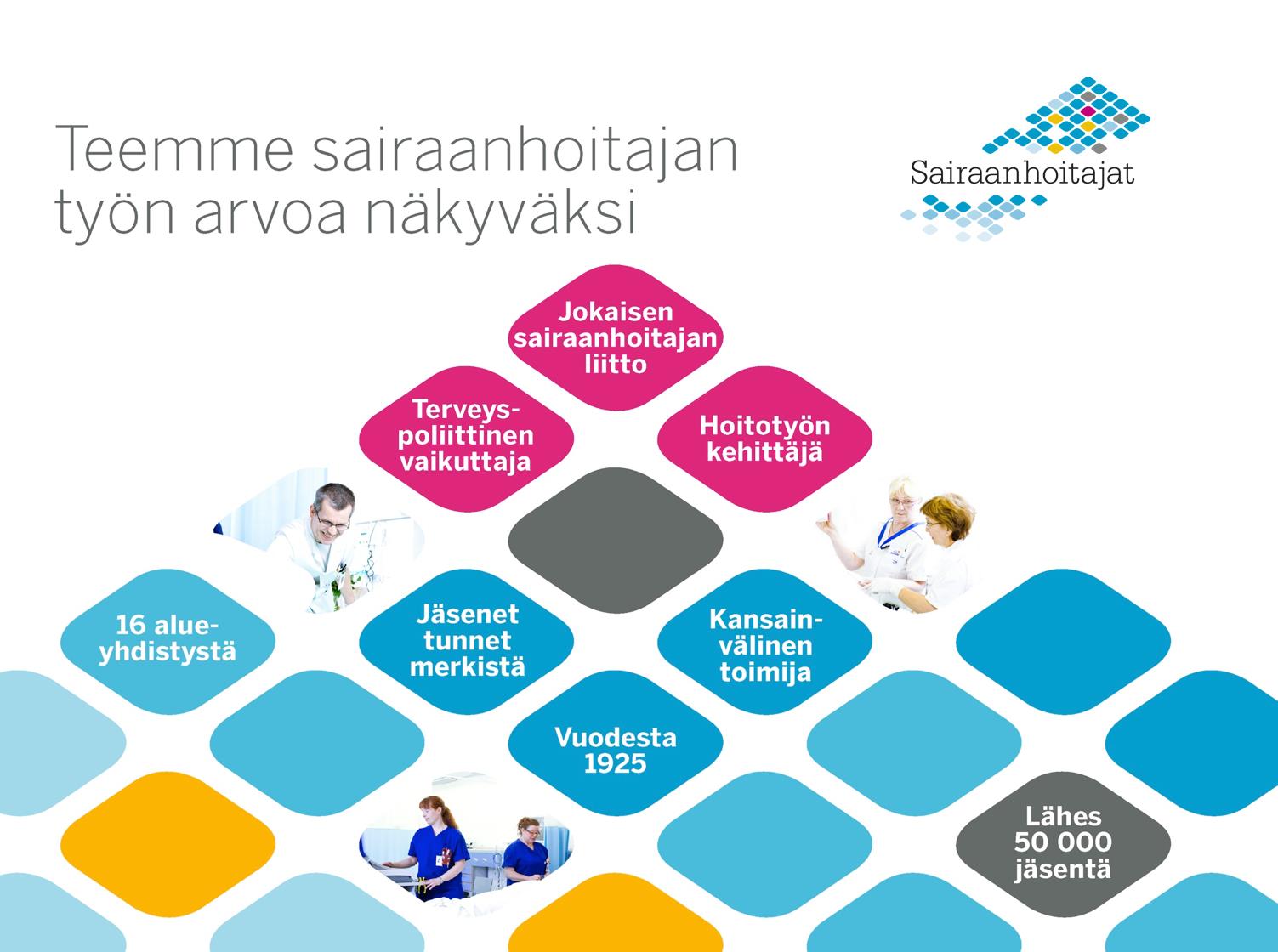 Teemme sairaanhoitajan työn arvoa näkyväksi

Sairaanhoitajat

Jokaisen sairaanhoitajan liitto

Terveyspoliittinen vaikuttaja

Hoitotyön kehittäjä

16 alueyhdistystä

Jäsenet tunnet merkistä

Kansainvälinen toimija

Vuodesta 1925

Lähes 50 000 jäsentä